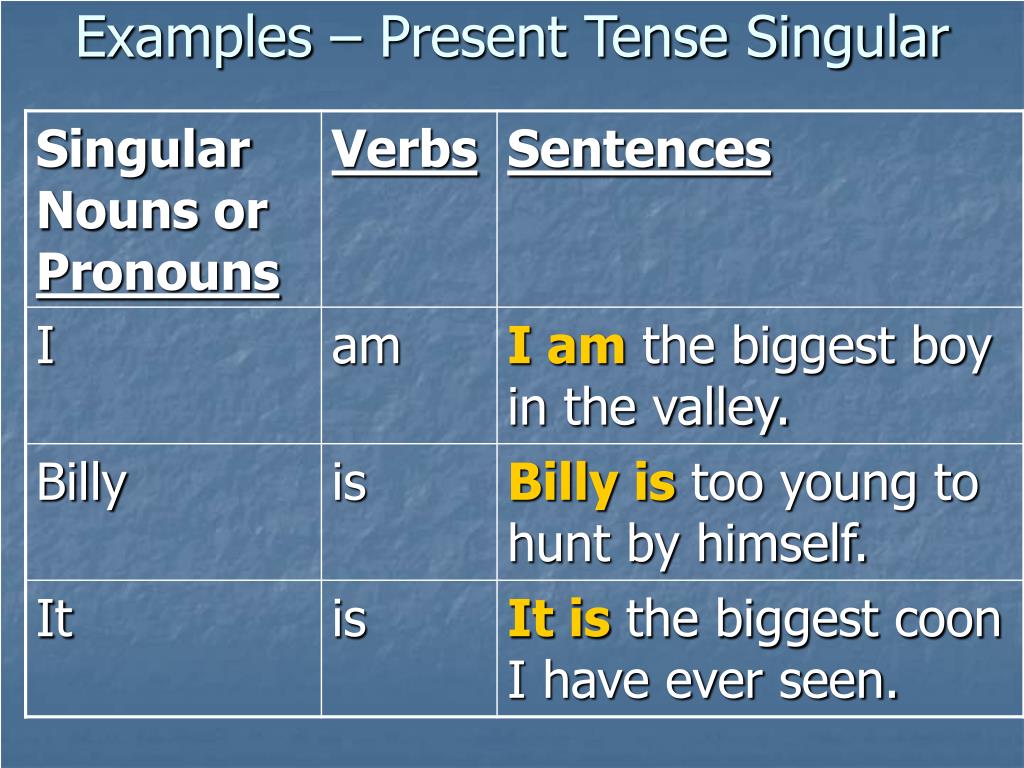 Examples – Present Tense Singular

| Singular Nouns or Pronouns | Verbs | Sentences |
|---|---|---|
| I | am | I am the biggest boy in the valley. |
| Billy | is | Billy is too young to hunt by himself. |
| It | is | It is the biggest coon I have ever seen. |